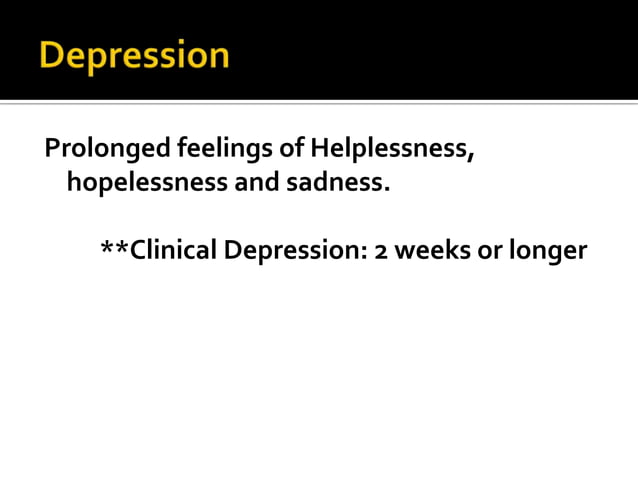 Depression

Prolonged feelings of Helplessness, hopelessness and sadness.

**Clinical Depression: 2 weeks or longer